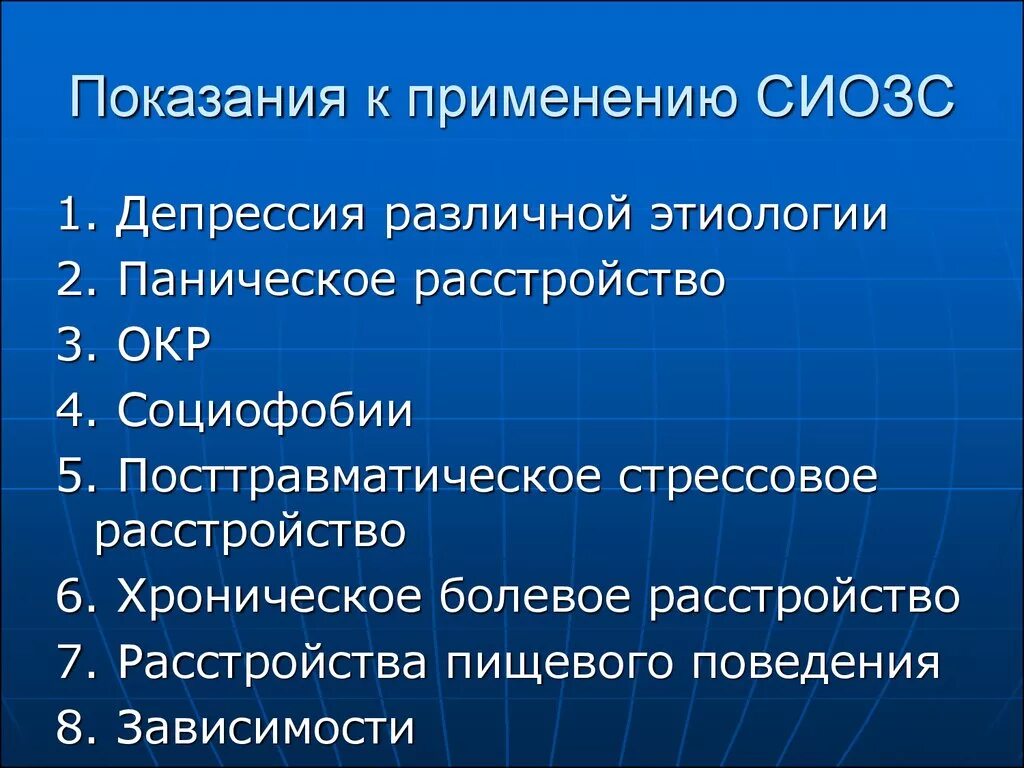 Показания к применению СИОЗС

1. Депрессия различной этиологии
2. Паническое расстройство
3. ОКР
4. Социофобии
5. Посттравматическое стрессовое расстройство
6. Хроническое болевое расстройство
7. Расстройства пищевого поведения
8. Зависимости